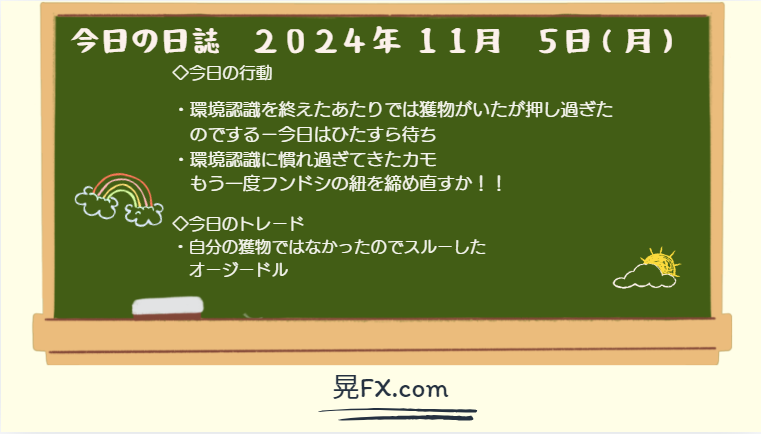 今日の日誌　２０２４年 １１月　５日（月）

◇今日の行動

・環境認識を終えたあたりでは獲物がいたが押し過ぎたのでするー今日はひたすら待ち
・環境認識に慣れ過ぎてきたカモ
もう一度フンドシの紐を締め直すか！！

◇今日のトレード
・自分の獲物ではなかったのでスルーした
オージードル

晃FX.com